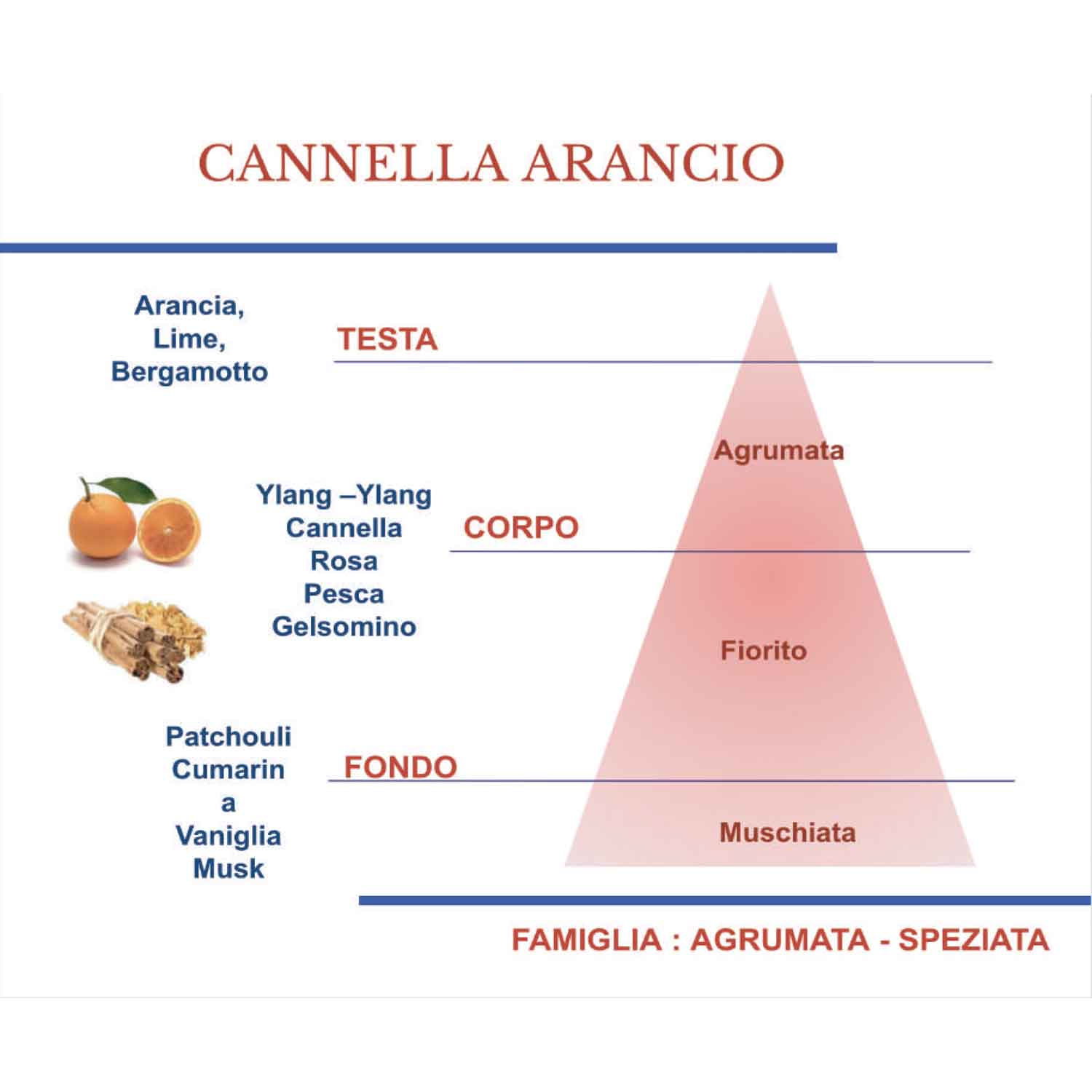 CANNELLA ARANCIO

Arancia,
Lime,
Bergamotto

TESTA

Agrumata

Ylang –Ylang
Cannella
Rosa
Pesca
Gelsomino

CORPO

Fiorito

Patchouli
Cumarin
a
Vaniglia
Musk

FONDO

Muschiata

FAMIGLIA : AGRUMATA - SPEZIATA